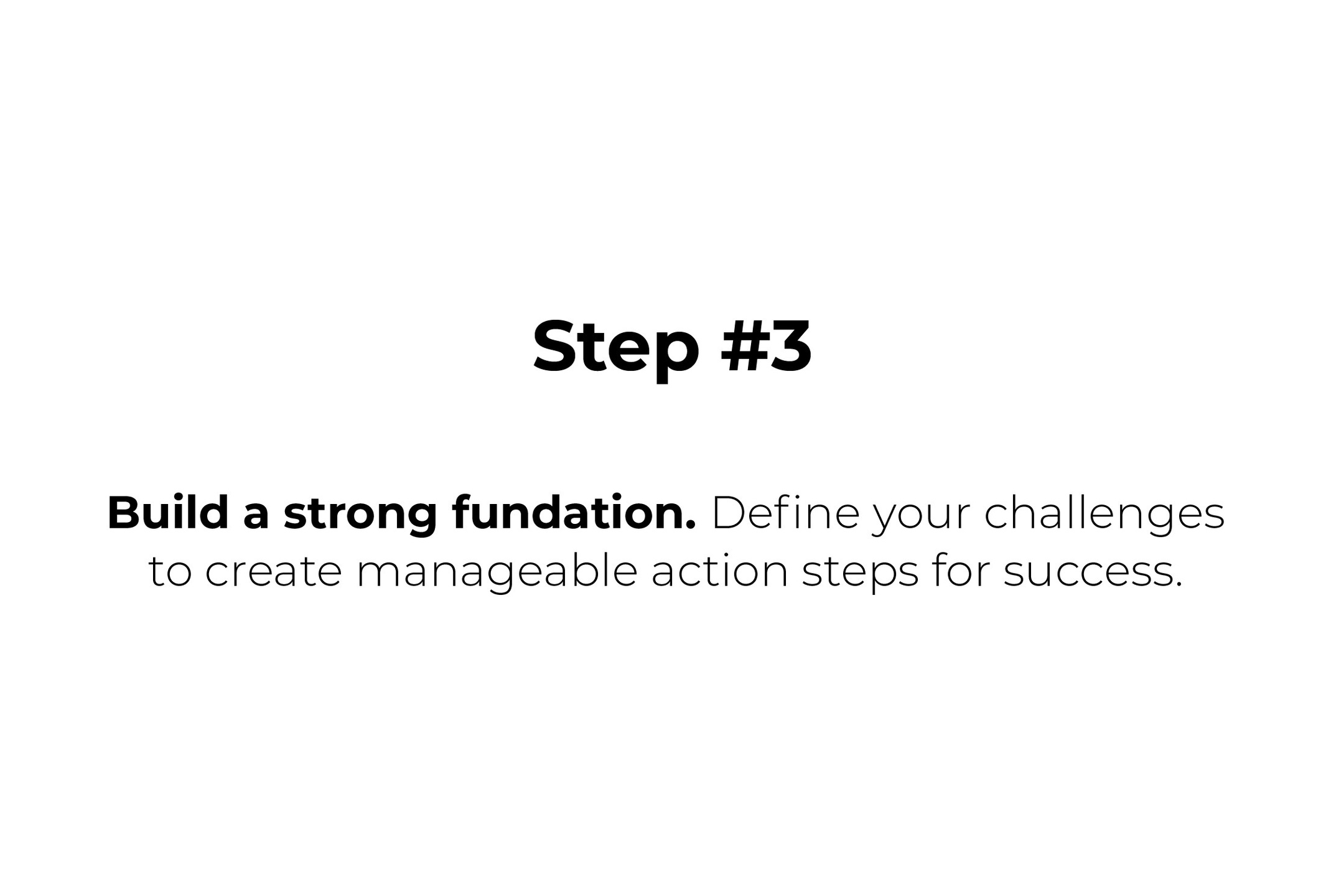 Step #3

Build a strong fundation. Define your challenges to create manageable action steps for success.